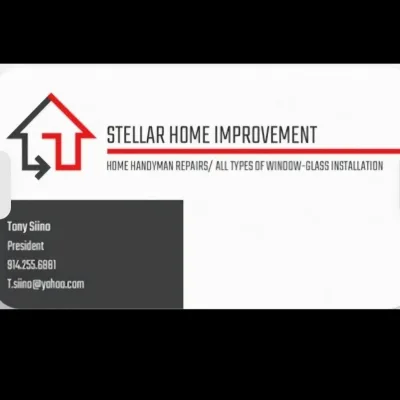 STELLAR HOME IMPROVEMENT

HOME HANDYMAN REPAIRS/ ALL TYPES OF WINDOW-GLASS INSTALLATION

Tony Siino
President
914.255.6881
T.siino@yahoo.com